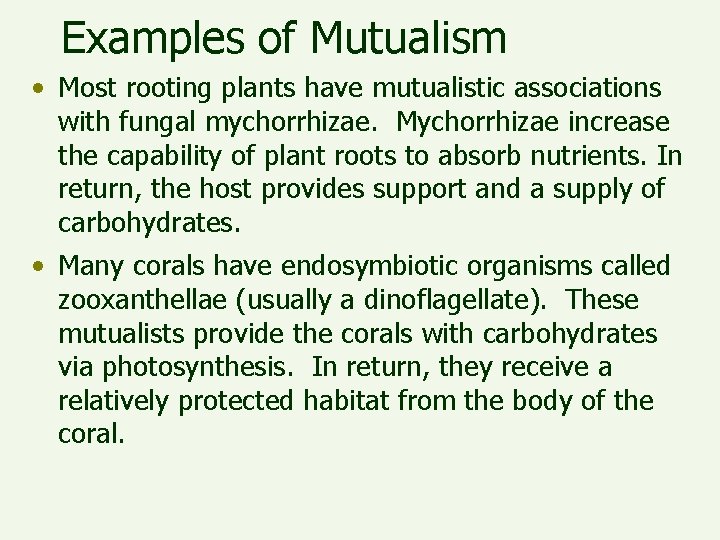 Examples of Mutualism

• Most rooting plants have mutualistic associations with fungal mychorrhizae. Mychorrhizae increase the capability of plant roots to absorb nutrients. In return, the host provides support and a supply of carbohydrates.

• Many corals have endosymbiotic organisms called zooxanthellae (usually a dinoflagellate). These mutualists provide the corals with carbohydrates via photosynthesis. In return, they receive a relatively protected habitat from the body of the coral.